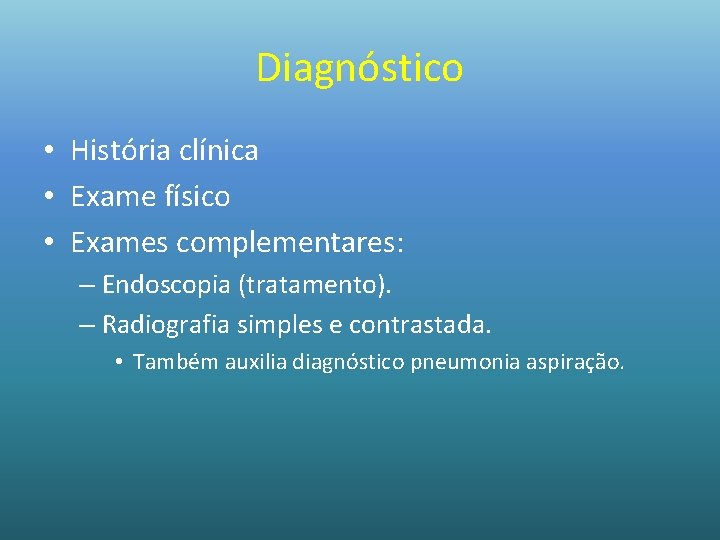 Diagnóstico

• História clínica
• Exame físico
• Exames complementares:
– Endoscopia (tratamento).
– Radiografia simples e contrastada.
• Também auxilia diagnóstico pneumonia aspiração.